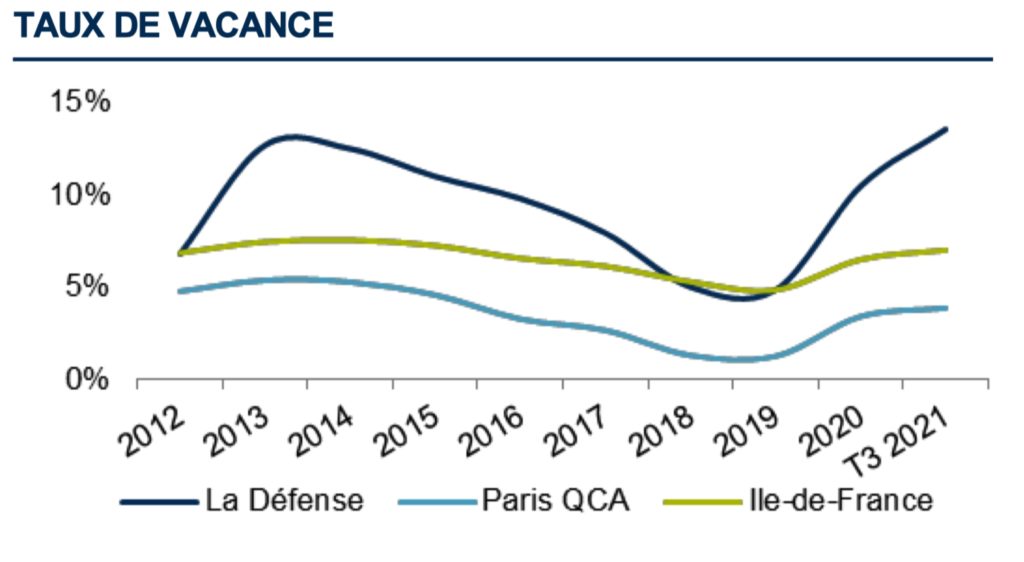 TAUX DE VACANCE

15%
10%
5%
0%

2012 2013 2014 2015 2016 2017 2018 2019 2020 T3 2021

La Défense Paris QCA Ile-de-France